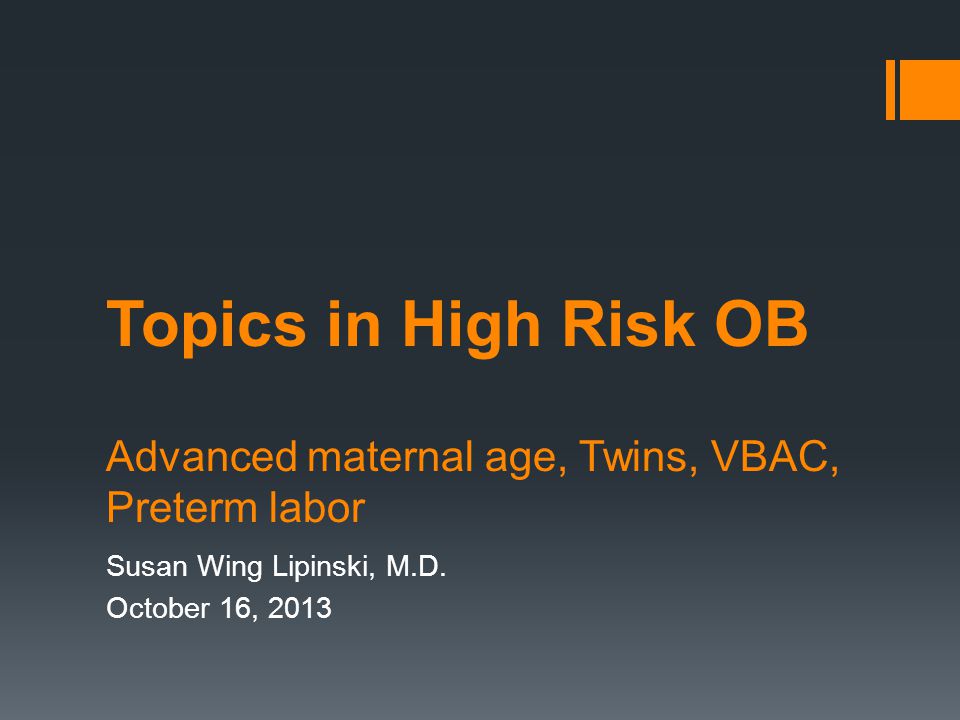 Topics in High Risk OB

Advanced maternal age, Twins, VBAC, Preterm labor

Susan Wing Lipinski, M.D.
October 16, 2013